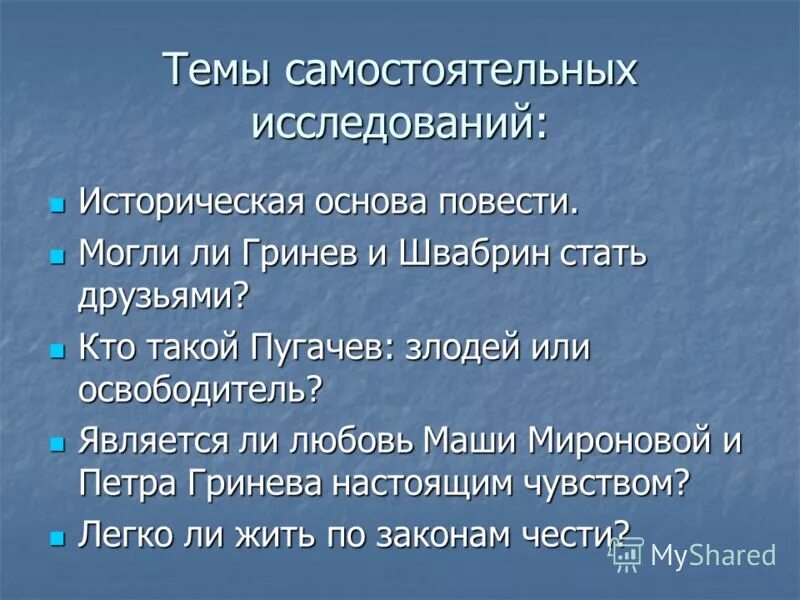 Темы самостоятельных исследований:

Историческая основа повести.

Могли ли Гринев и Швабрин стать друзьями?

Кто такой Пугачев: злодей или освободитель?

Является ли любовь Маши Мироновой и Петра Гринева настоящим чувством?

Легко ли жить по законам чести?

MyShared